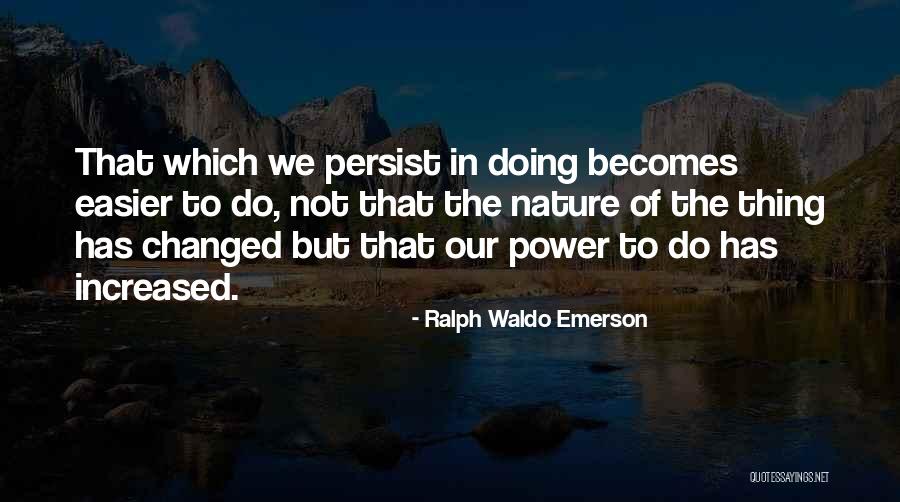 That which we persist in doing becomes easier to do, not that the nature of the thing has changed but that our power to do has increased.

- Ralph Waldo Emerson

QUOTESSAYINGS.NET